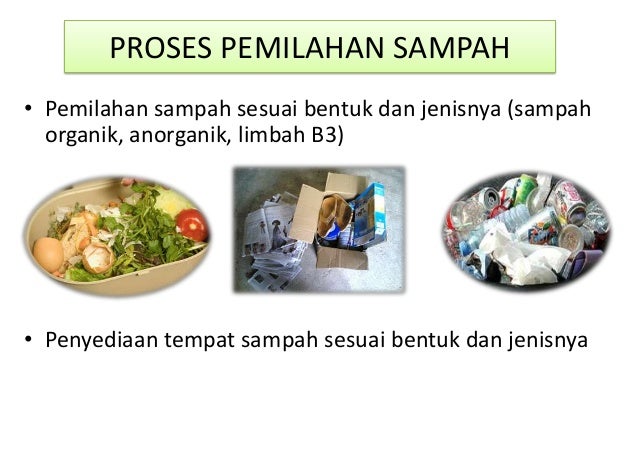 PROSES PEMILAHAN SAMPAH

• Pemilahan sampah sesuai bentuk dan jenisnya (sampah organik, anorganik, limbah B3)

• Penyediaan tempat sampah sesuai bentuk dan jenisnya